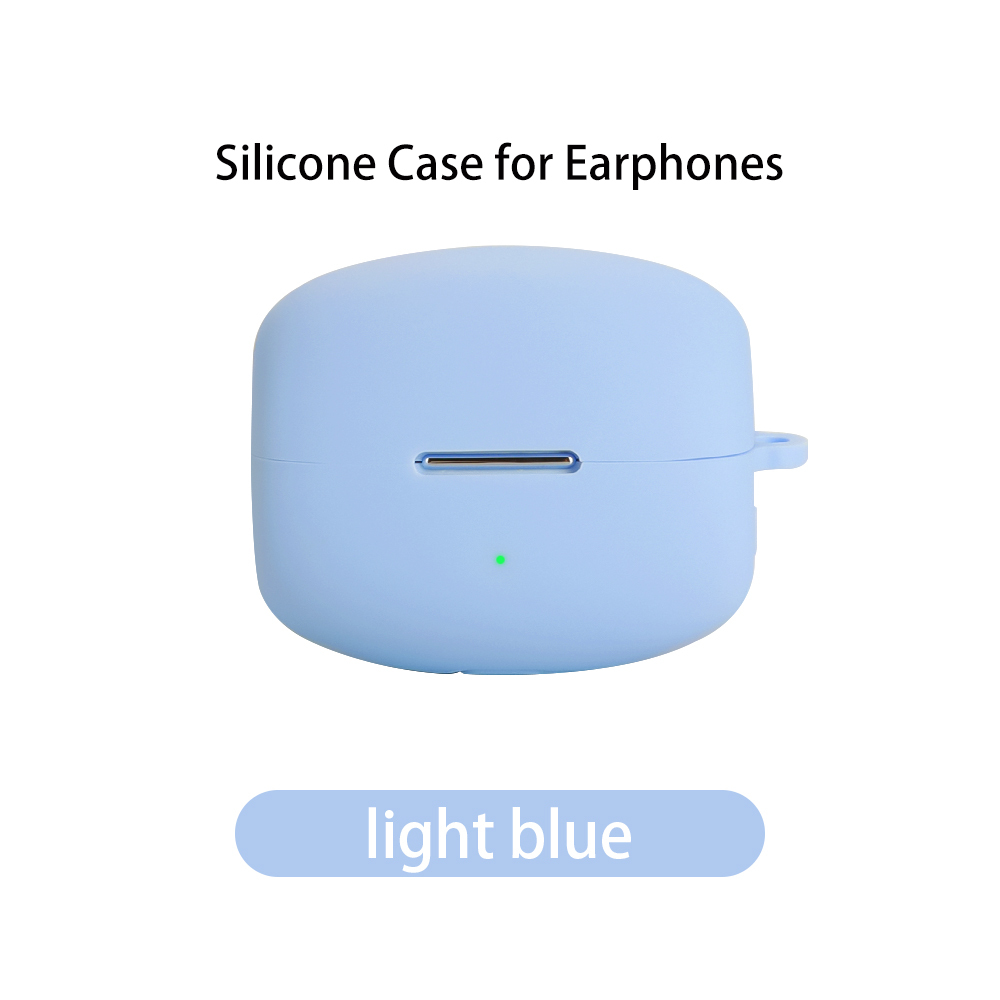 Silicone Case for Earphones

light blue